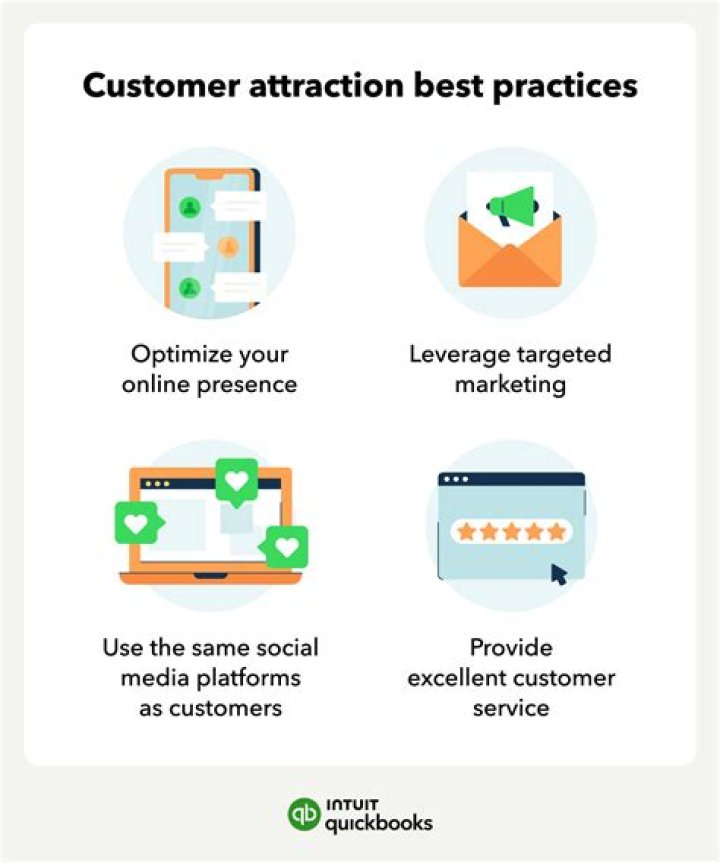 Customer attraction best practices

Optimize your online presence

Leverage targeted marketing

Use the same social media platforms as customers

Provide excellent customer service

INTUIT quickbooks